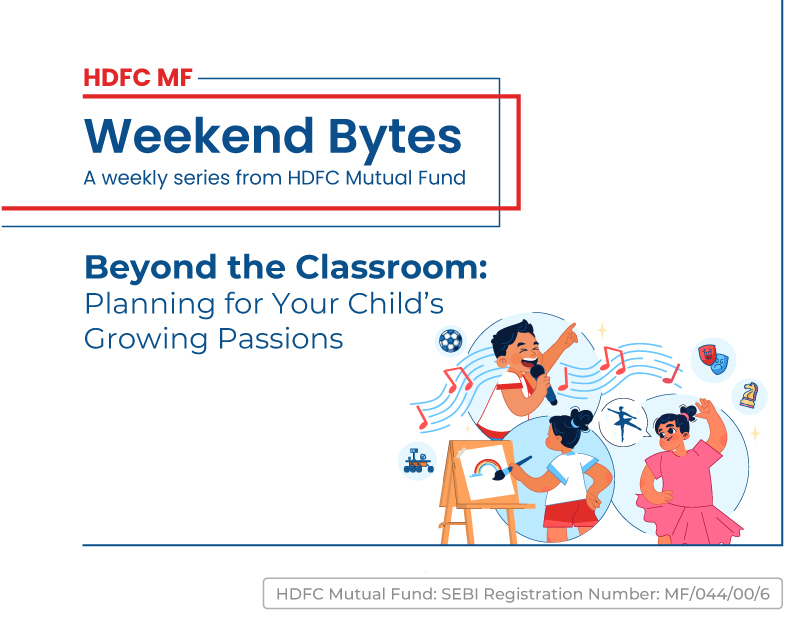 HDFC MF

Weekend Bytes

A weekly series from HDFC Mutual Fund

Beyond the Classroom: Planning for Your Child's Growing Passions

HDFC Mutual Fund: SEBI Registration Number: MF/044/00/6